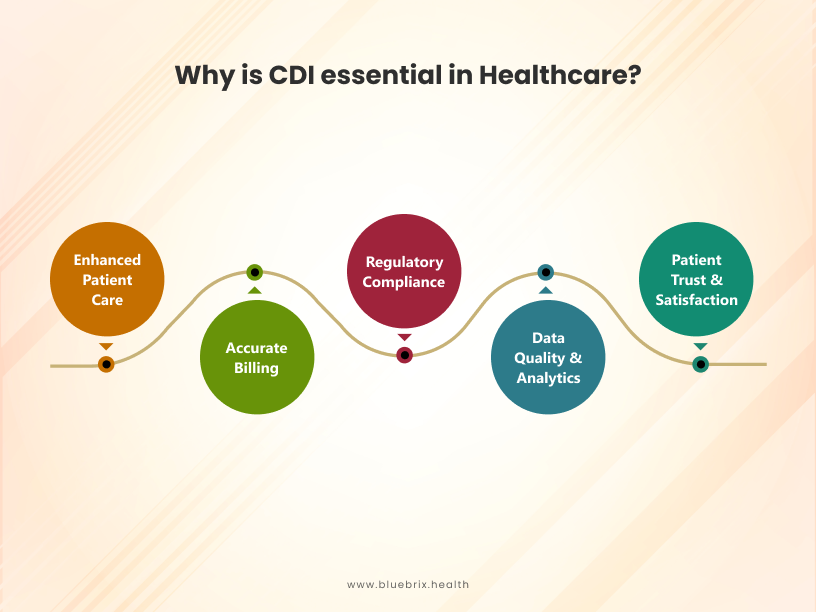 Why is CDI essential in Healthcare?

Enhanced Patient Care

Accurate Billing

Regulatory Compliance

Data Quality & Analytics

Patient Trust & Satisfaction

www.bluebrix.health